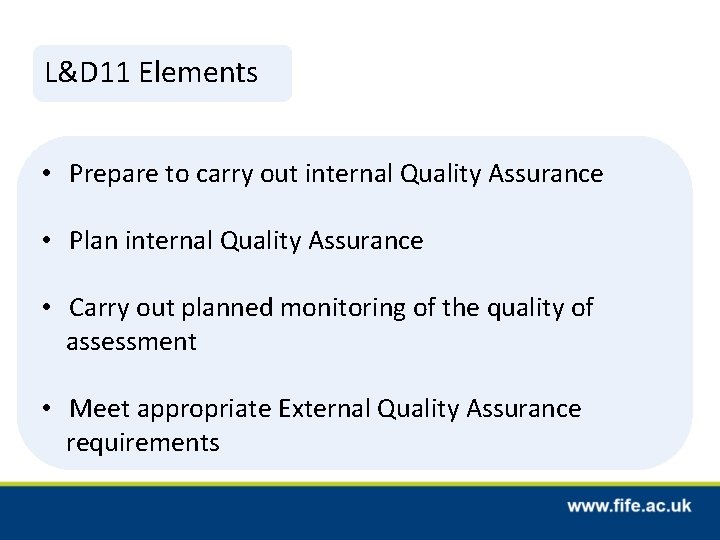 L&D11 Elements

• Prepare to carry out internal Quality Assurance

• Plan internal Quality Assurance

• Carry out planned monitoring of the quality of assessment

• Meet appropriate External Quality Assurance requirements

www.fife.ac.uk